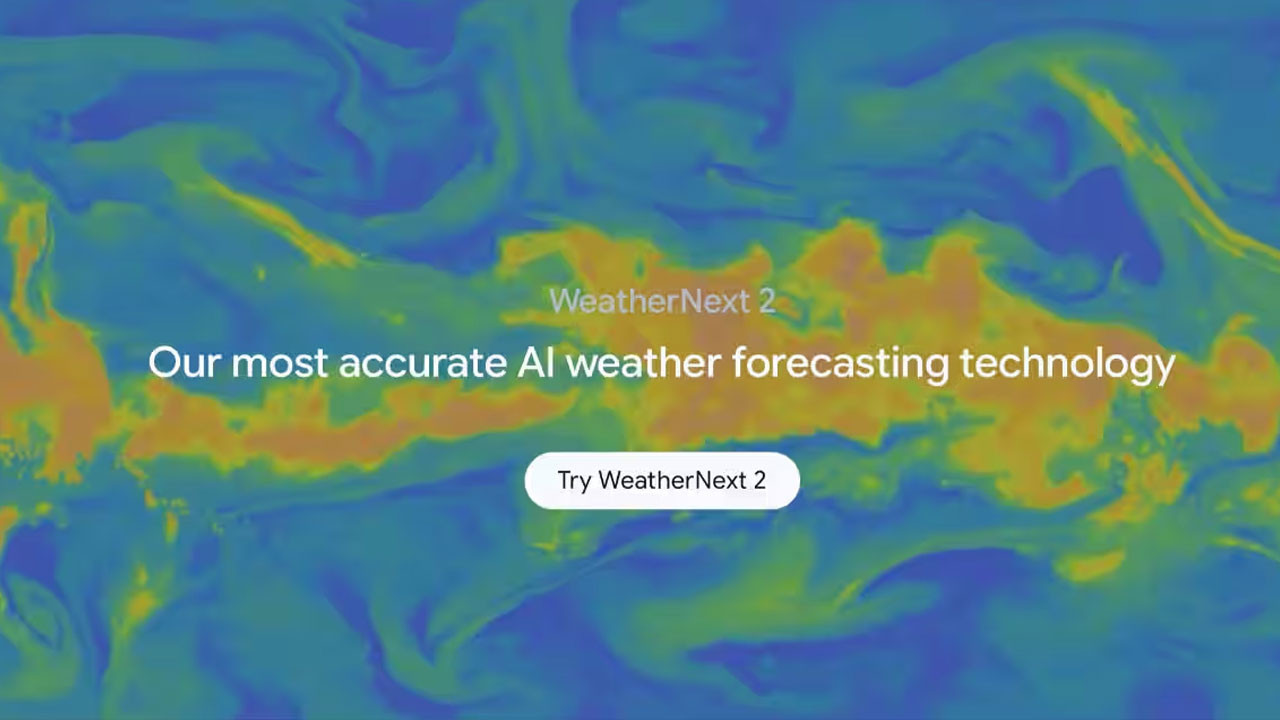 WeatherNext 2

Our most accurate AI weather forecasting technology

Try WeatherNext 2